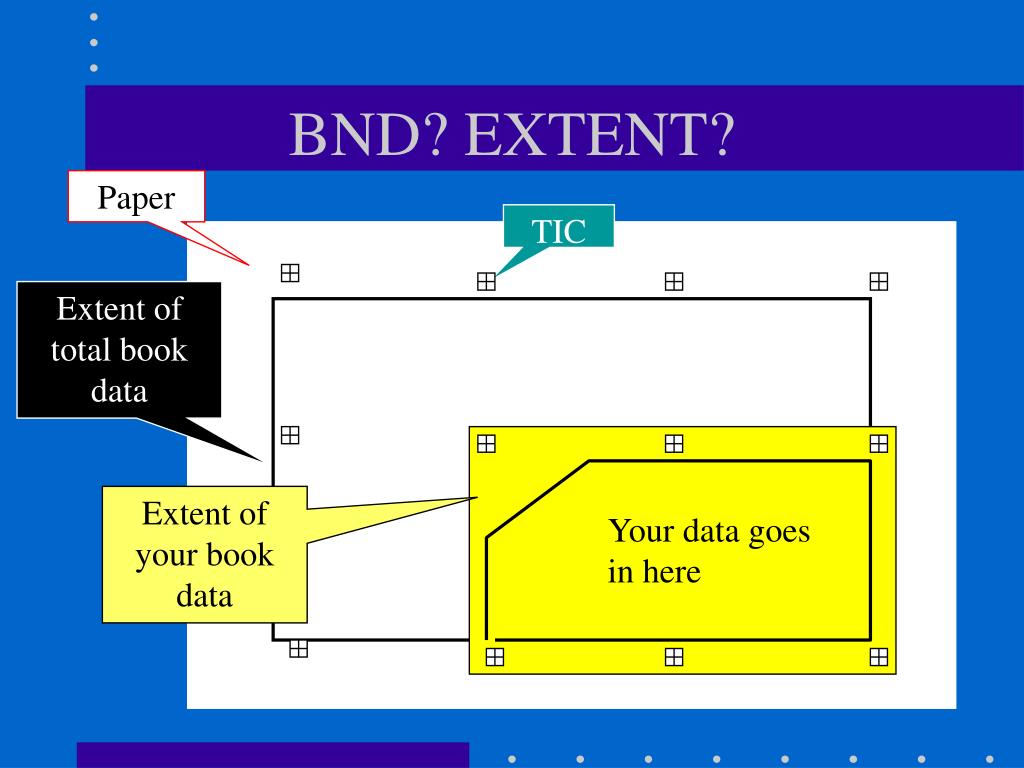 BND? EXTENT?

Paper

TIC

Extent of total book data

Extent of your book data

Your data goes in here